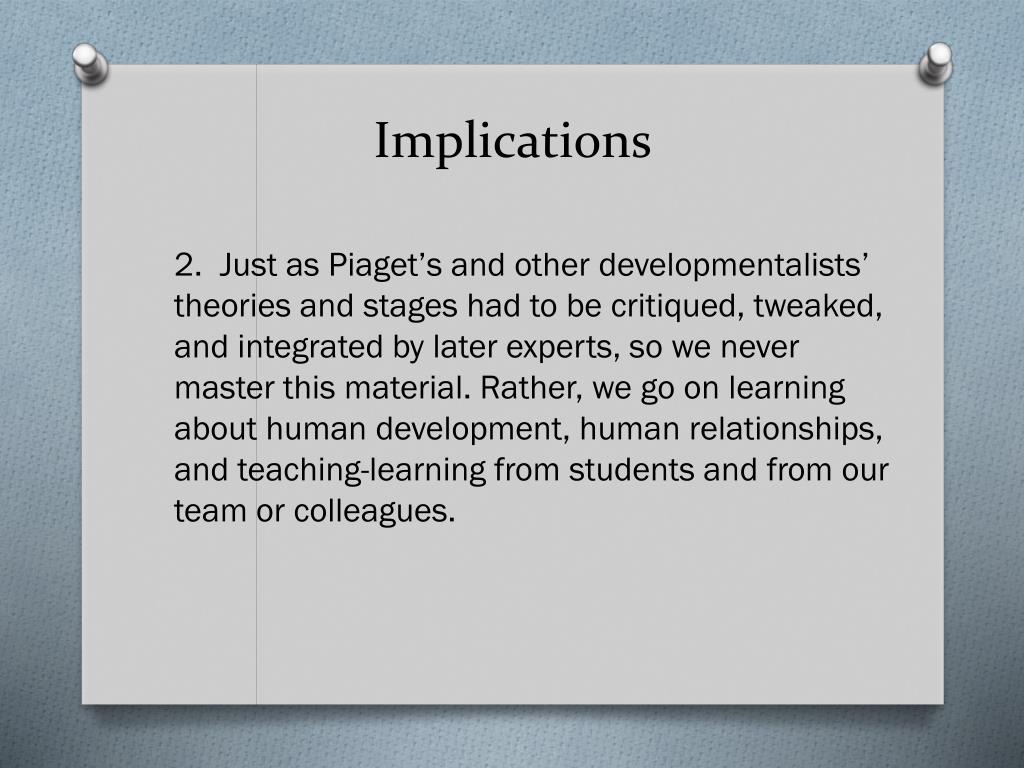 Implications

2. Just as Piaget’s and other developmentalists’ theories and stages had to be critiqued, tweaked, and integrated by later experts, so we never master this material. Rather, we go on learning about human development, human relationships, and teaching-learning from students and from our team or colleagues.